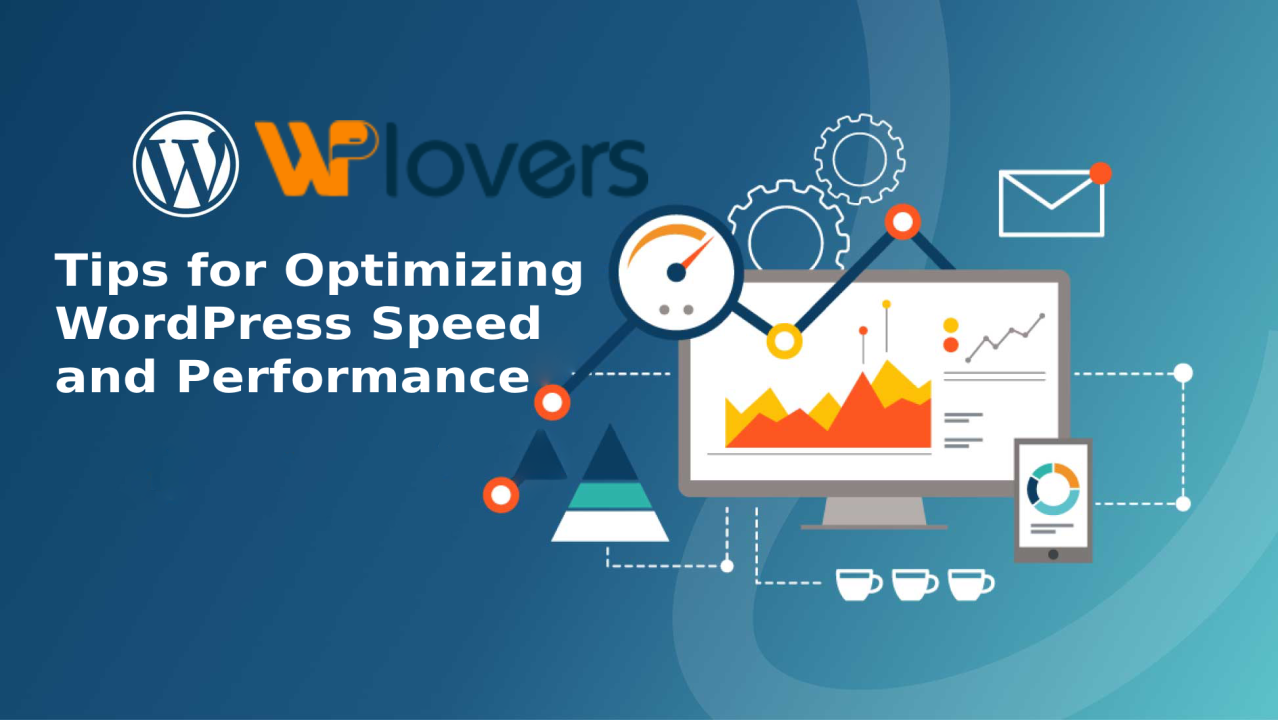 WPlovers

Tips for Optimizing WordPress Speed and Performance